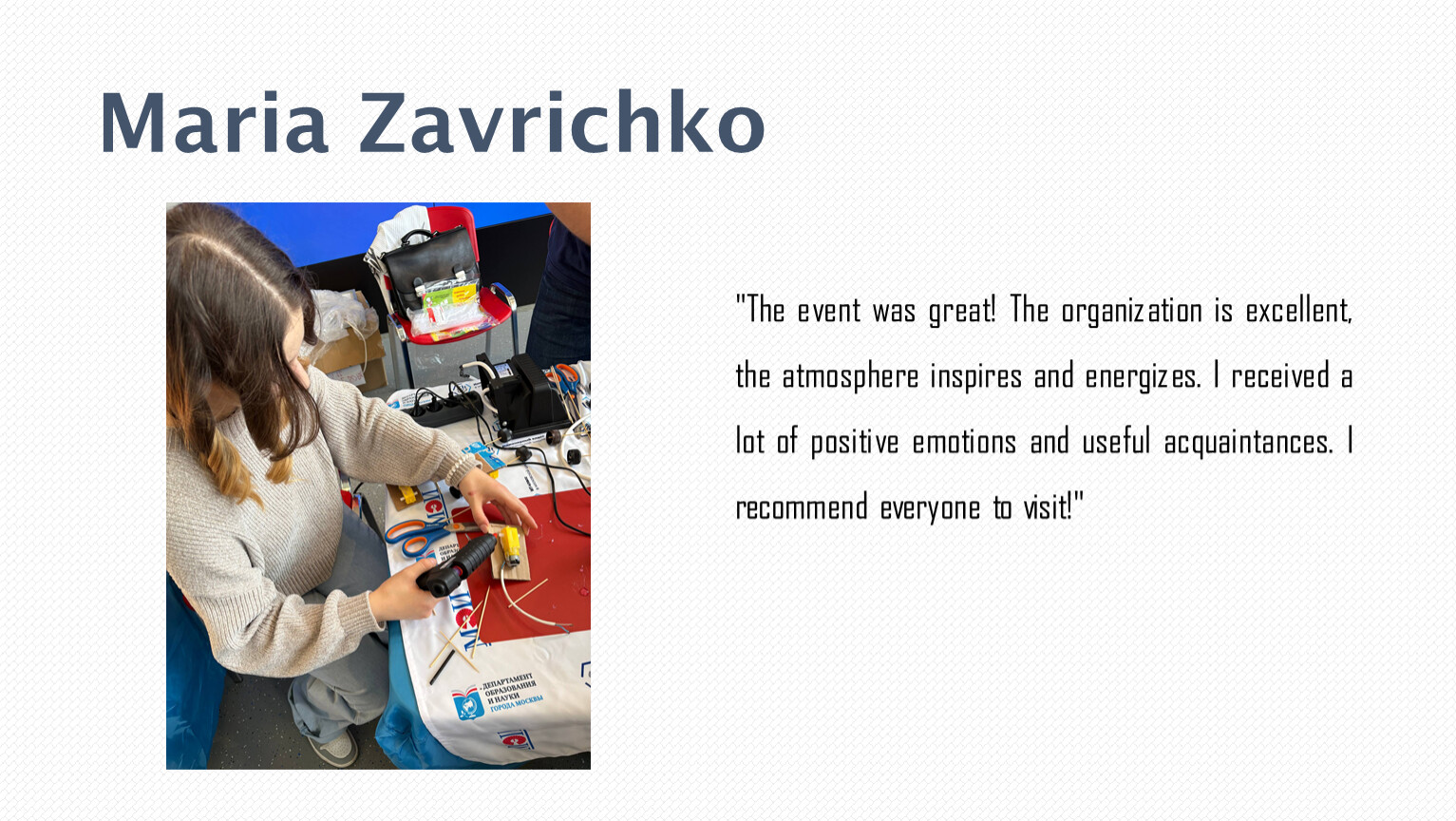 Maria Zavrichko

ДЕПАРТАМЕНТ ОБРАЗОВАНИЯ И НАУКИ ГОРОДА МОСКВЫ

"The event was great! The organization is excellent, the atmosphere inspires and energizes. I received a lot of positive emotions and useful acquaintances. I recommend everyone to visit!"